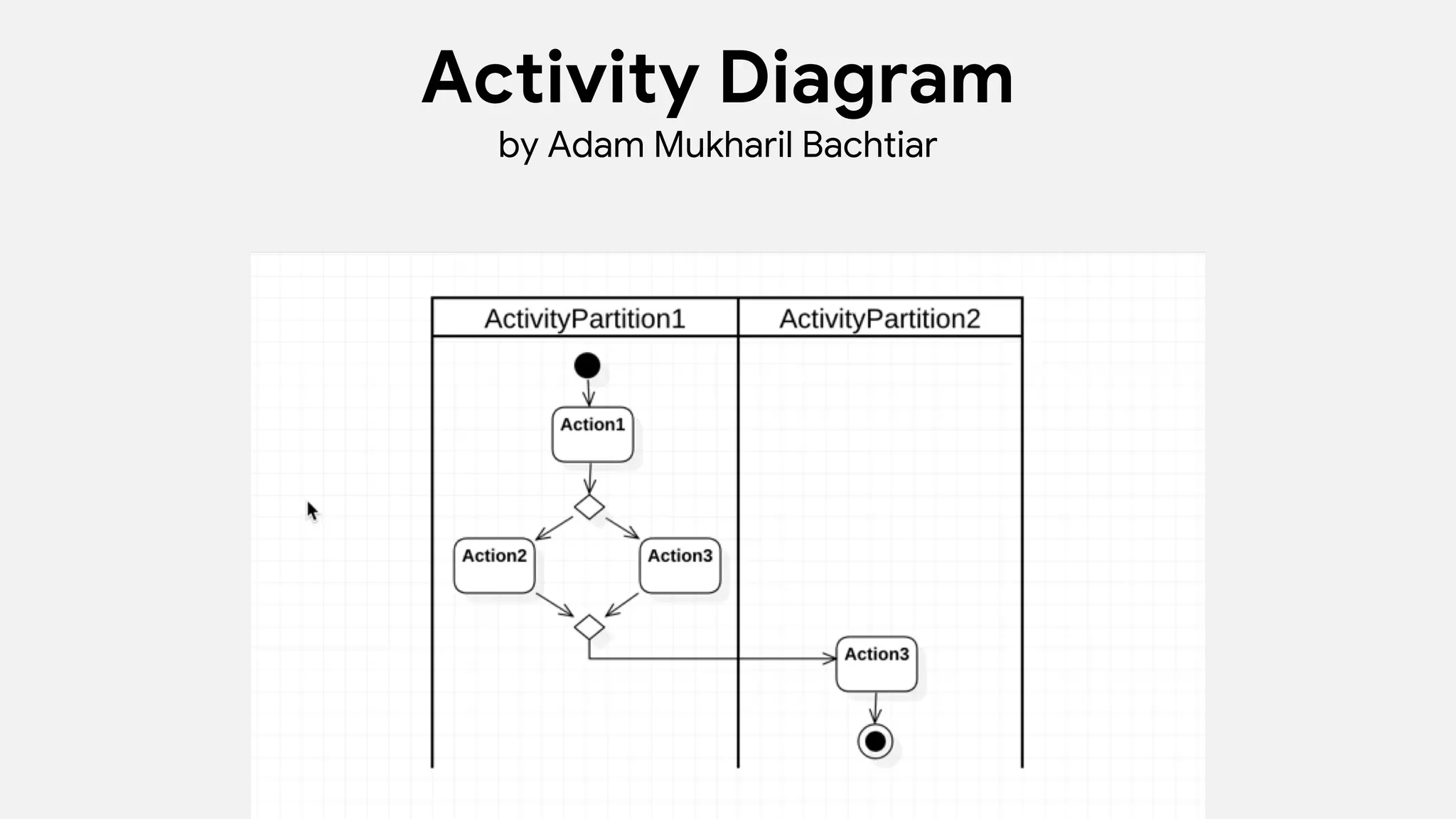 Activity Diagram
by Adam Mukharil Bachtiar

ActivityPartition1
ActivityPartition2
Action1
Action2
Action3
Action3